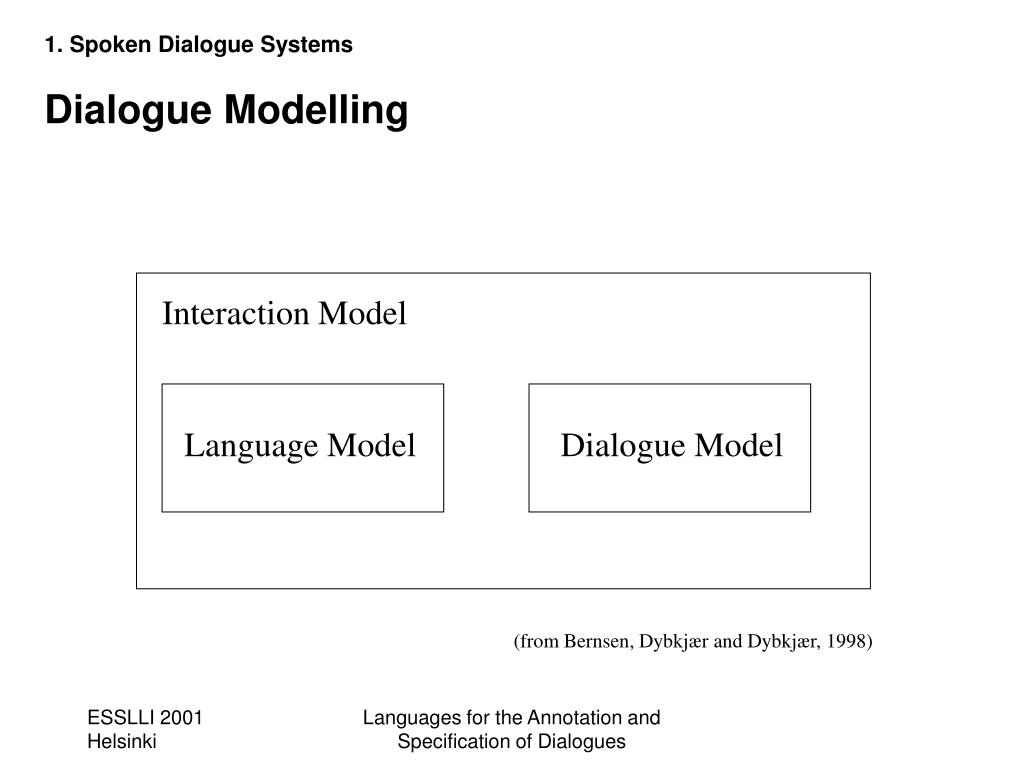 1. Spoken Dialogue Systems

Dialogue Modelling

Interaction Model

Language Model

Dialogue Model

(from Bernsen, Dybkjær and Dybkjær, 1998)

ESSLLI 2001
Helsinki

Languages for the Annotation and Specification of Dialogues